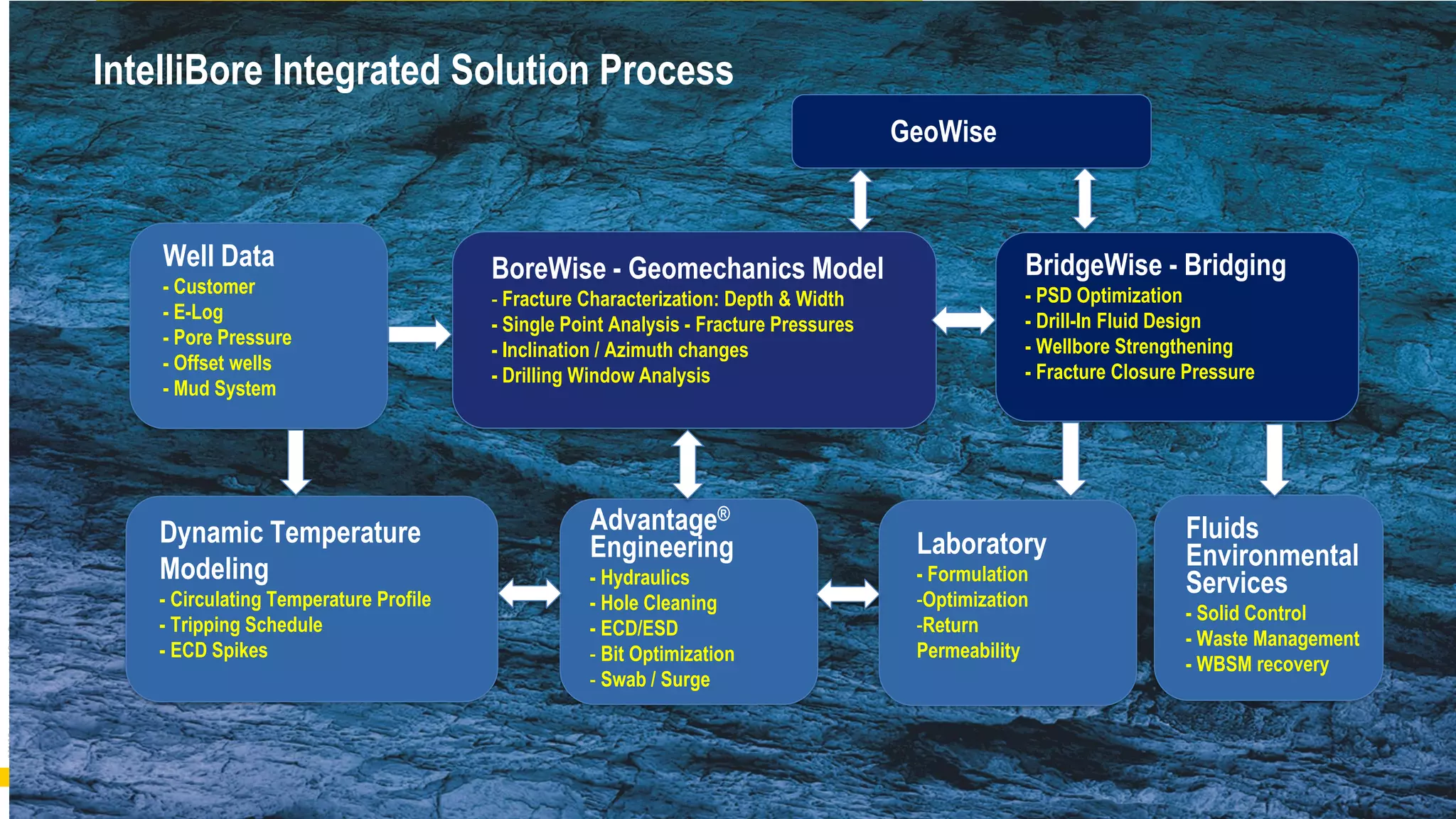 IntelliBore Integrated Solution Process

GeoWise

Well Data
- Customer
- E-Log
- Pore Pressure
- Offset wells
- Mud System

BoreWise - Geomechanics Model
- Fracture Characterization: Depth & Width
- Single Point Analysis - Fracture Pressures
- Inclination / Azimuth changes
- Drilling Window Analysis

BridgeWise - Bridging
- PSD Optimization
- Drill-In Fluid Design
- Wellbore Strengthening
- Fracture Closure Pressure

Dynamic Temperature Modeling
- Circulating Temperature Profile
- Tripping Schedule
- ECD Spikes

Advantage® Engineering
- Hydraulics
- Hole Cleaning
- ECD/ESD
- Bit Optimization
- Swab / Surge

Laboratory
- Formulation
-Optimization
-Return Permeability

Fluids Environmental Services
- Solid Control
- Waste Management
- WBSM recovery